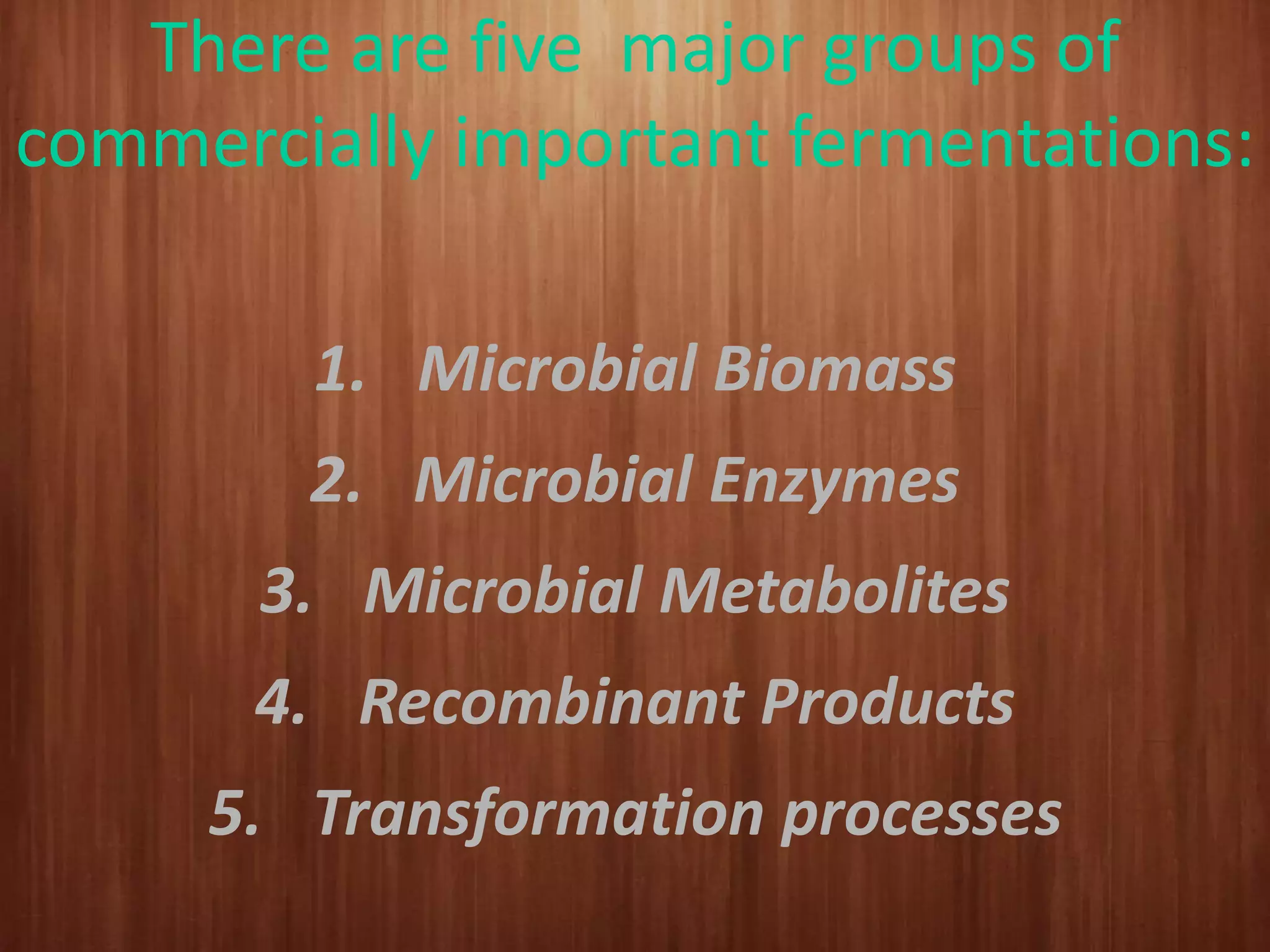 There are five major groups of commercially important fermentations:

1. Microbial Biomass
2. Microbial Enzymes
3. Microbial Metabolites
4. Recombinant Products
5. Transformation processes